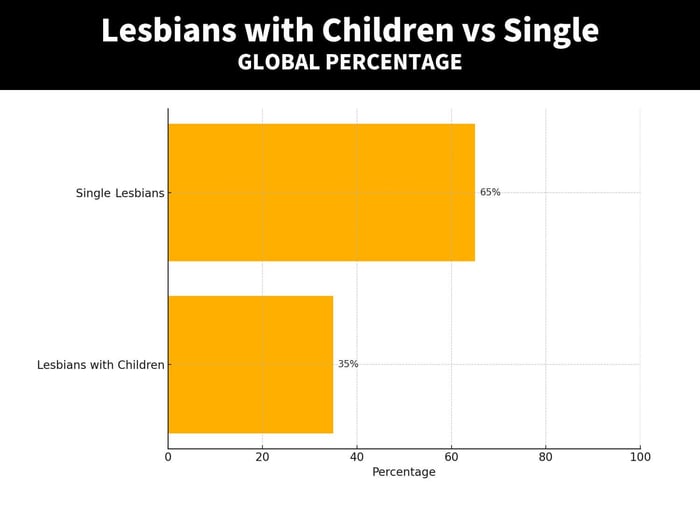 Lesbians with Children vs Single
GLOBAL PERCENTAGE

Single Lesbians
65%
Lesbians with Children
35%
0
20
40
60
80
100
Percentage